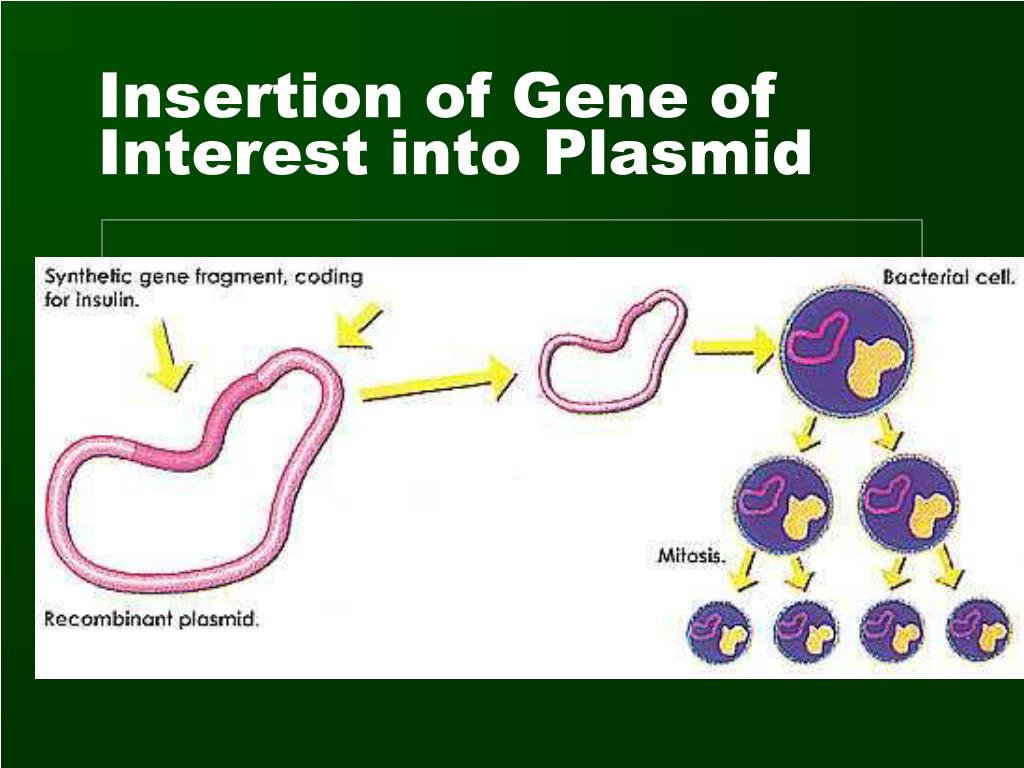 Insertion of Gene of Interest into Plasmid

Synthetic gene fragment, coding for insulin.

Bacterial cell.

Mitosis.

Recombinant plasmid.